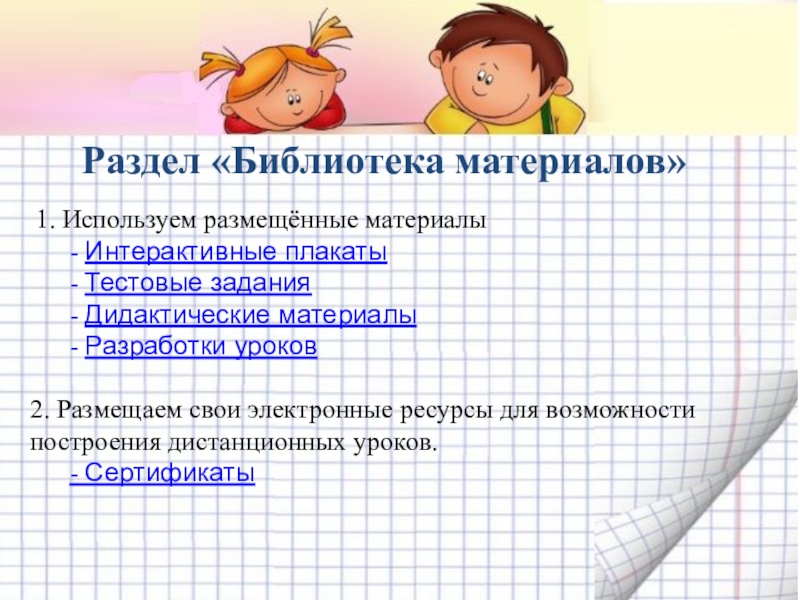 Раздел «Библиотека материалов»

1. Используем размещённые материалы
- Интерактивные плакаты
- Тестовые задания
- Дидактические материалы
- Разработки уроков

2. Размещаем свои электронные ресурсы для возможности построения дистанционных уроков.
- Сертификаты